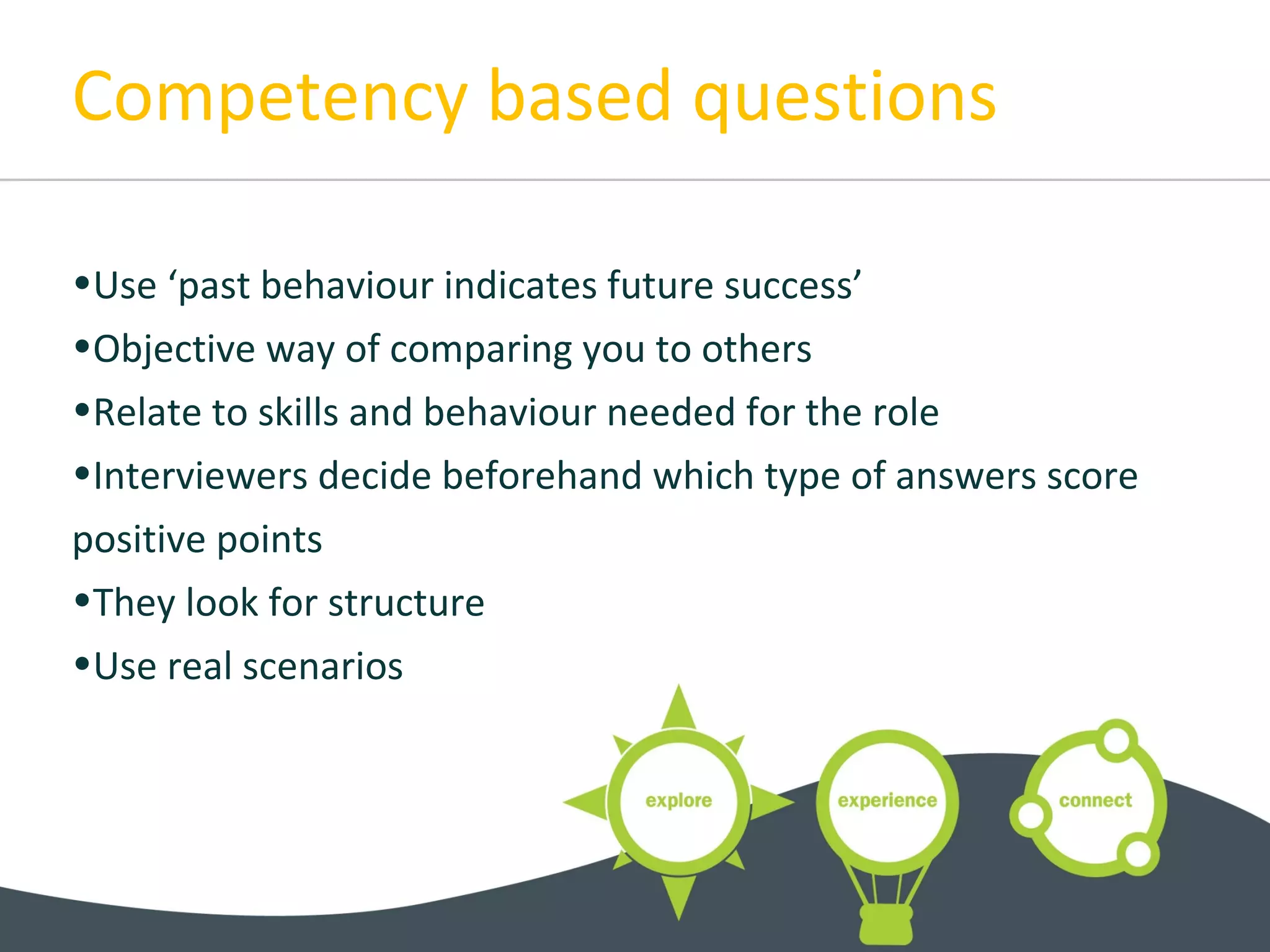 Competency based questions

•Use ‘past behaviour indicates future success’
•Objective way of comparing you to others
•Relate to skills and behaviour needed for the role
•Interviewers decide beforehand which type of answers score positive points
•They look for structure
•Use real scenarios

explore
experience
connect